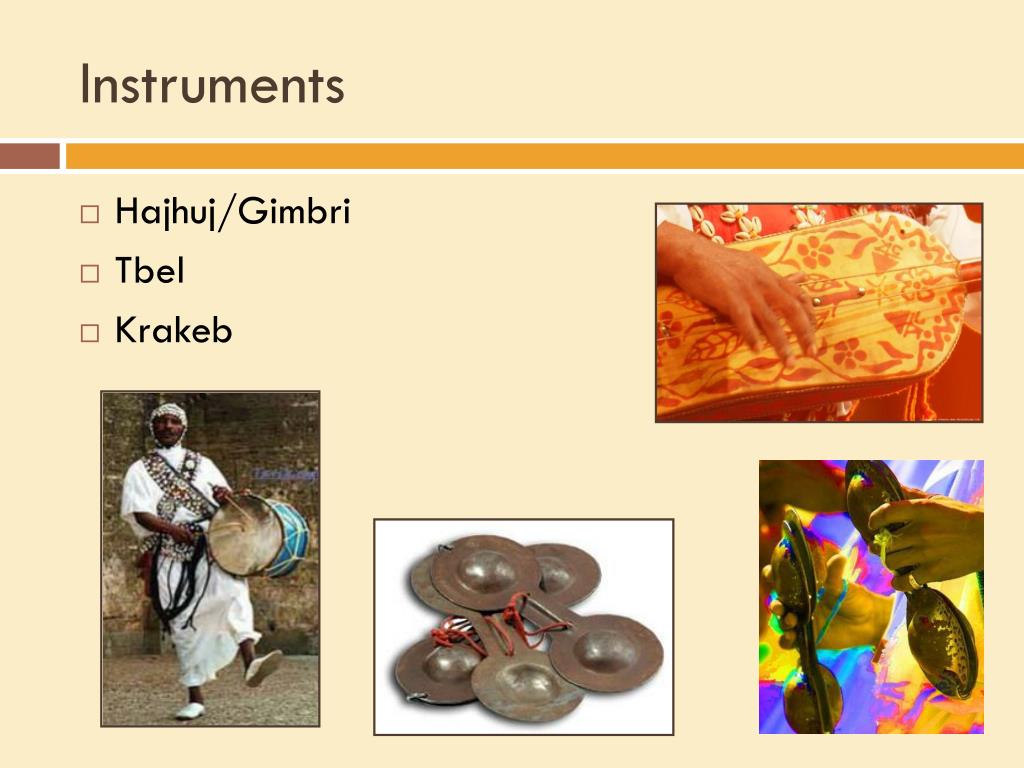 Instruments

□ Hajhuj/Gimbri
□ Tbel
□ Krakeb